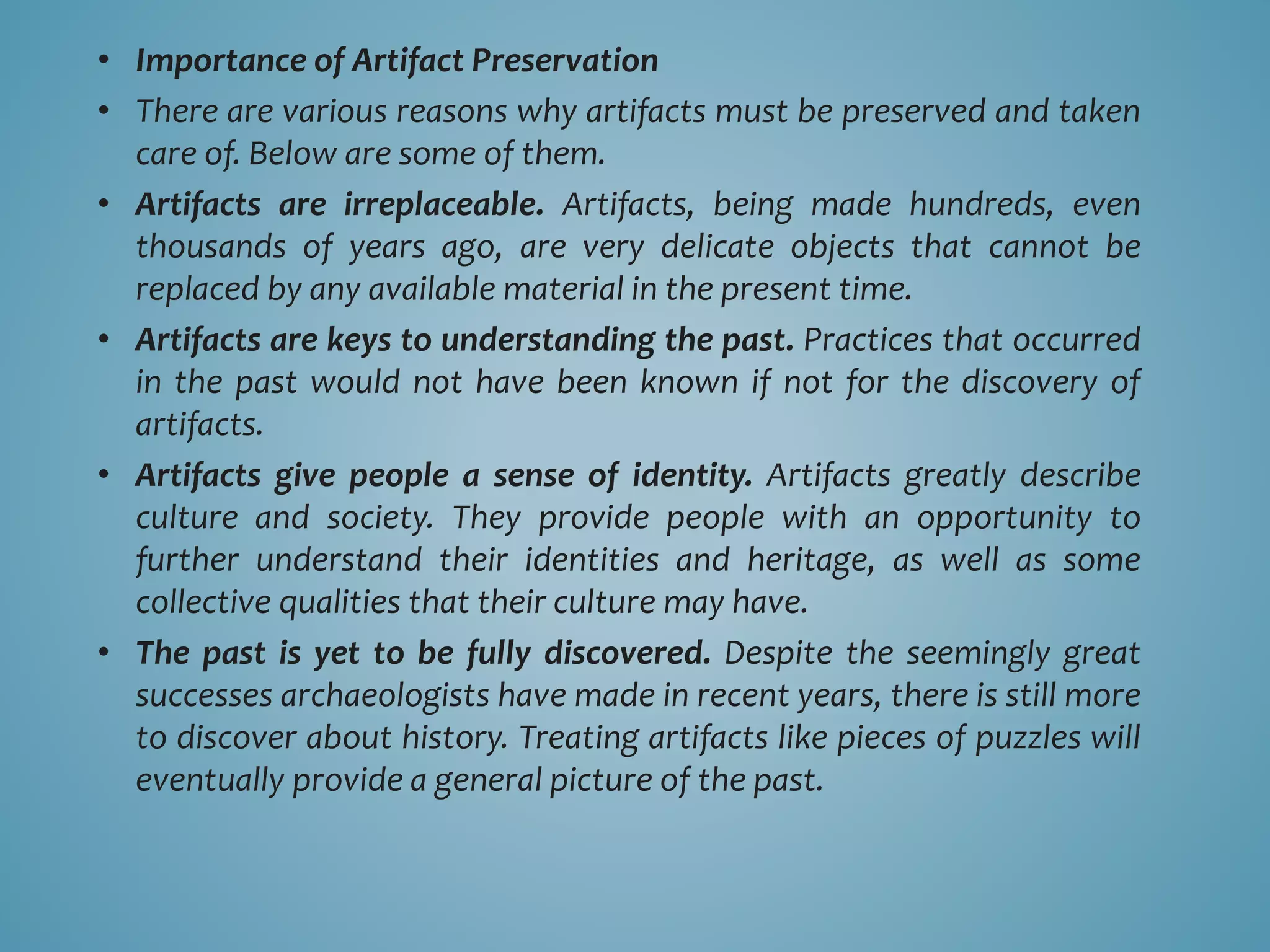 • Importance of Artifact Preservation

• There are various reasons why artifacts must be preserved and taken care of. Below are some of them.

• Artifacts are irreplaceable. Artifacts, being made hundreds, even thousands of years ago, are very delicate objects that cannot be replaced by any available material in the present time.

• Artifacts are keys to understanding the past. Practices that occurred in the past would not have been known if not for the discovery of artifacts.

• Artifacts give people a sense of identity. Artifacts greatly describe culture and society. They provide people with an opportunity to further understand their identities and heritage, as well as some collective qualities that their culture may have.

• The past is yet to be fully discovered. Despite the seemingly great successes archaeologists have made in recent years, there is still more to discover about history. Treating artifacts like pieces of puzzles will eventually provide a general picture of the past.